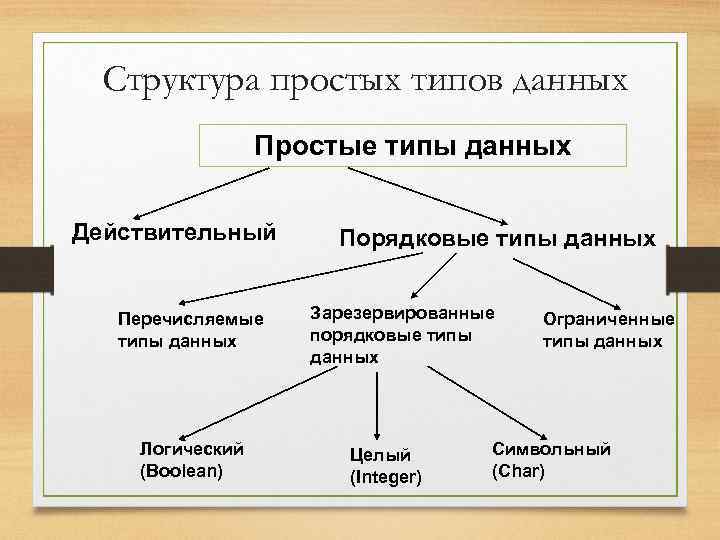 Структура простых типов данных

Простые типы данных

Действительный

Порядковые типы данных

Перечисляемые типы данных

Зарезервированные порядковые типы данных

Ограниченные типы данных

Логический (Boolean)

Целый (Integer)

Символьный (Char)